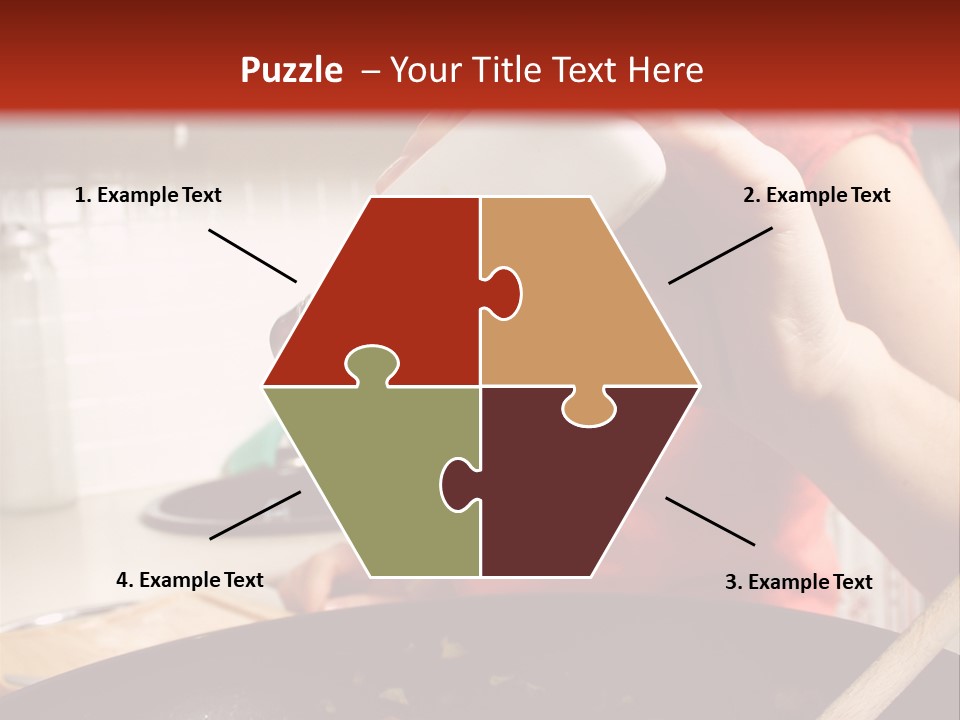 Puzzle – Your Title Text Here

1. Example Text

2. Example Text

4. Example Text

3. Example Text